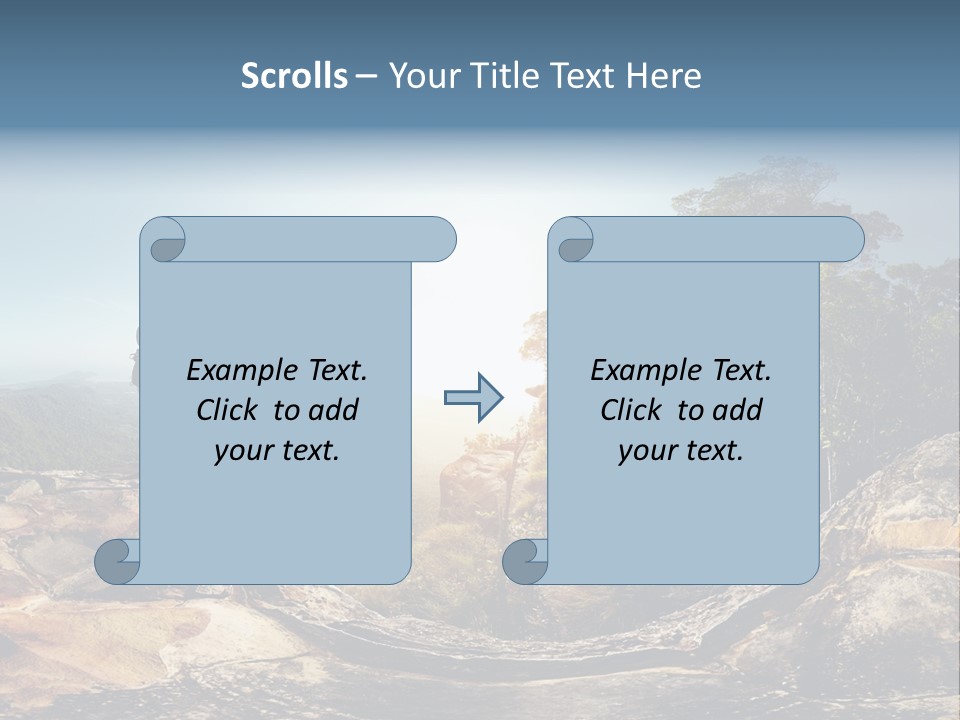 Scrolls – Your Title Text Here

Example Text. Click to add your text.

Example Text. Click to add your text.